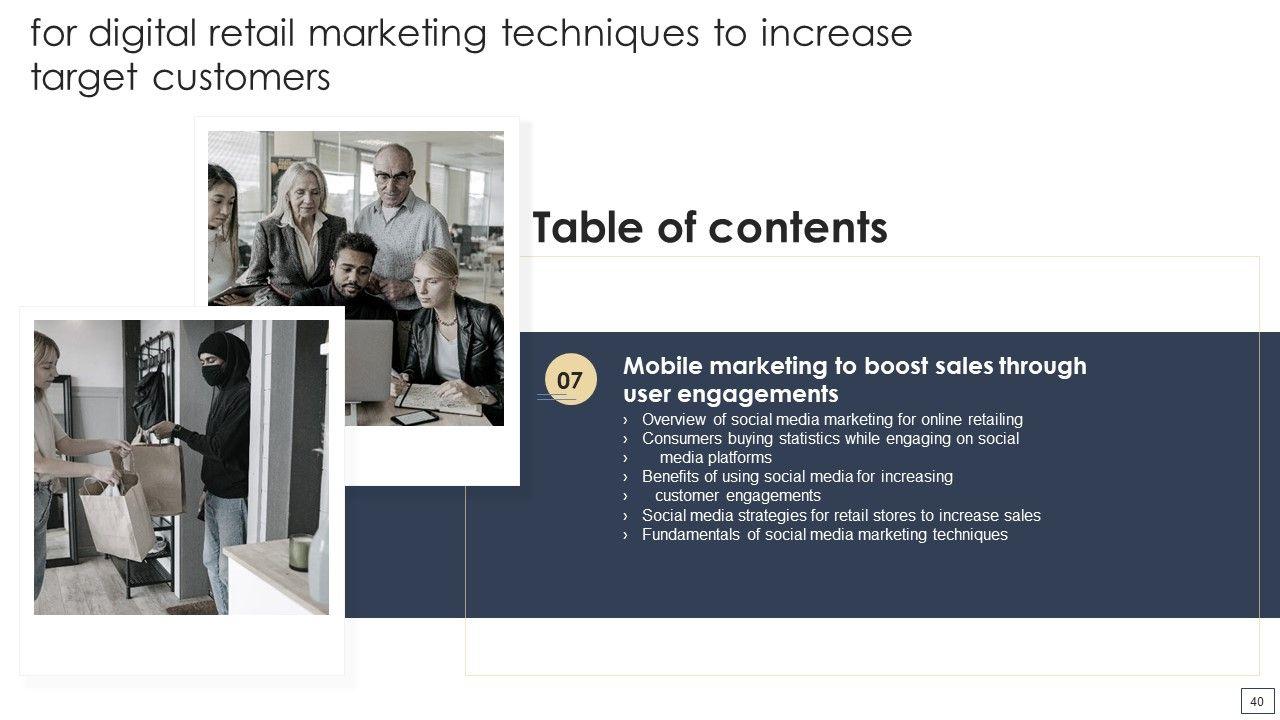 for digital retail marketing techniques to increase target customers

Table of contents

07

Mobile marketing to boost sales through user engagements

› Overview of social media marketing for online retailing
› Consumers buying statistics while engaging on social
› media platforms
› Benefits of using social media for increasing
› customer engagements
› Social media strategies for retail stores to increase sales
› Fundamentals of social media marketing techniques

40